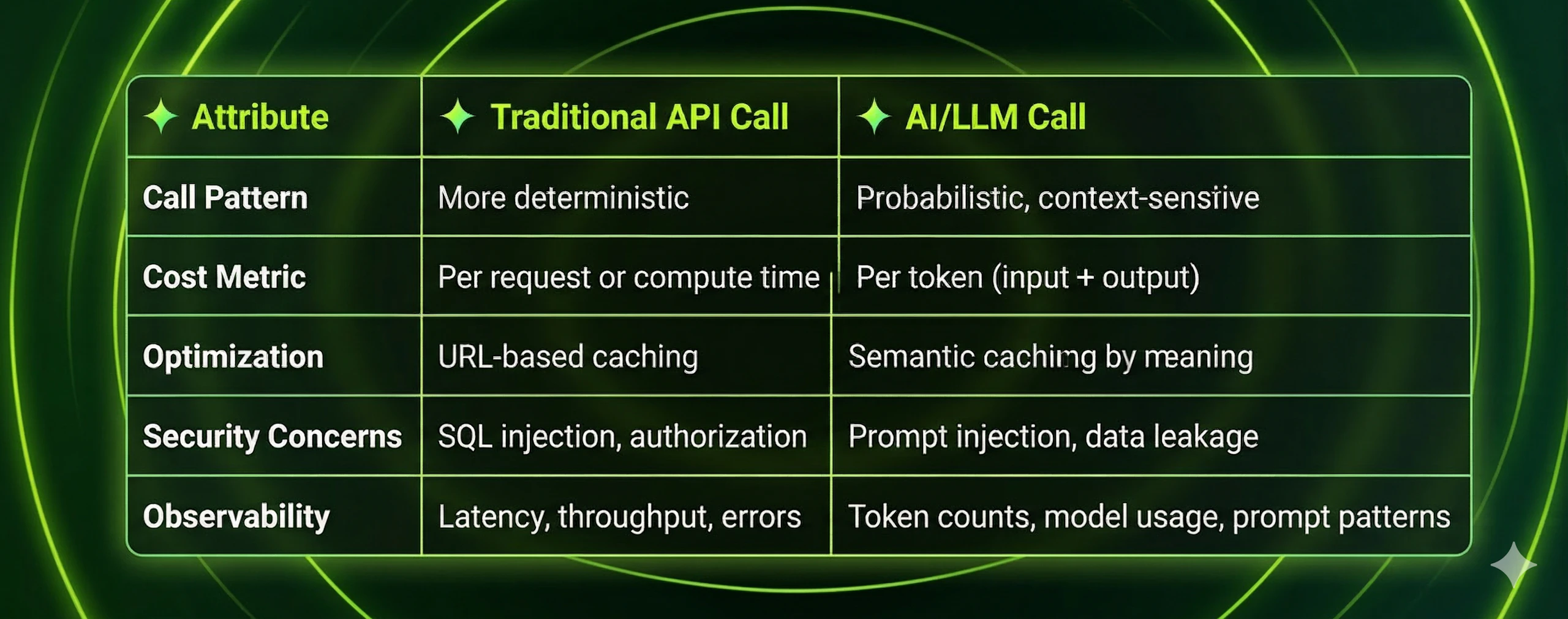 | Attribute | Traditional API Call | AI/LLM Call |
|---|---|---|
| Call Pattern | More deterministic | Probabilistic, context-sensitive |
| Cost Metric | Per request or compute time | Per token (input + output) |
| Optimization | URL-based caching | Semantic caching by meaning |
| Security Concerns | SQL injection, authorization | Prompt injection, data leakage |
| Observability | Latency, throughput, errors | Token counts, model usage, prompt patterns |